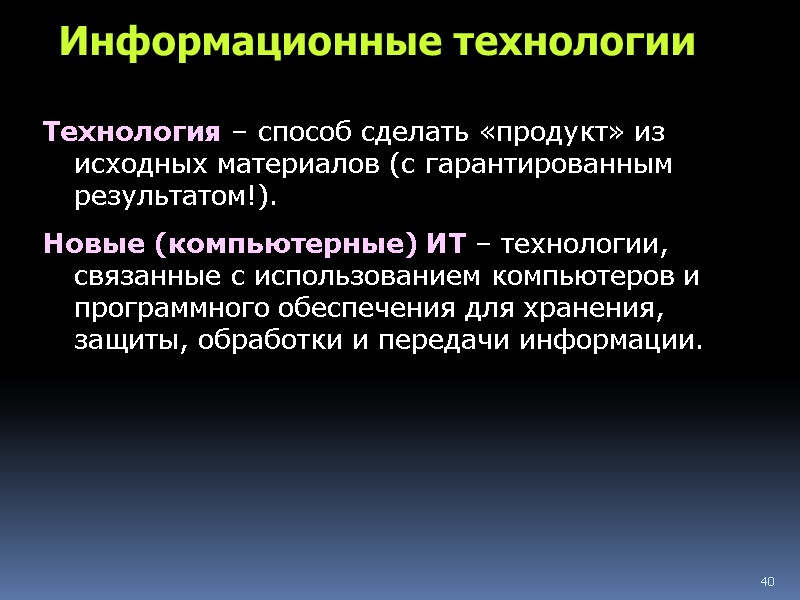 Информационные технологии

Технология – способ сделать «продукт» из исходных материалов (с гарантированным результатом!).

Новые (компьютерные) ИТ – технологии, связанные с использованием компьютеров и программного обеспечения для хранения, защиты, обработки и передачи информации.

40